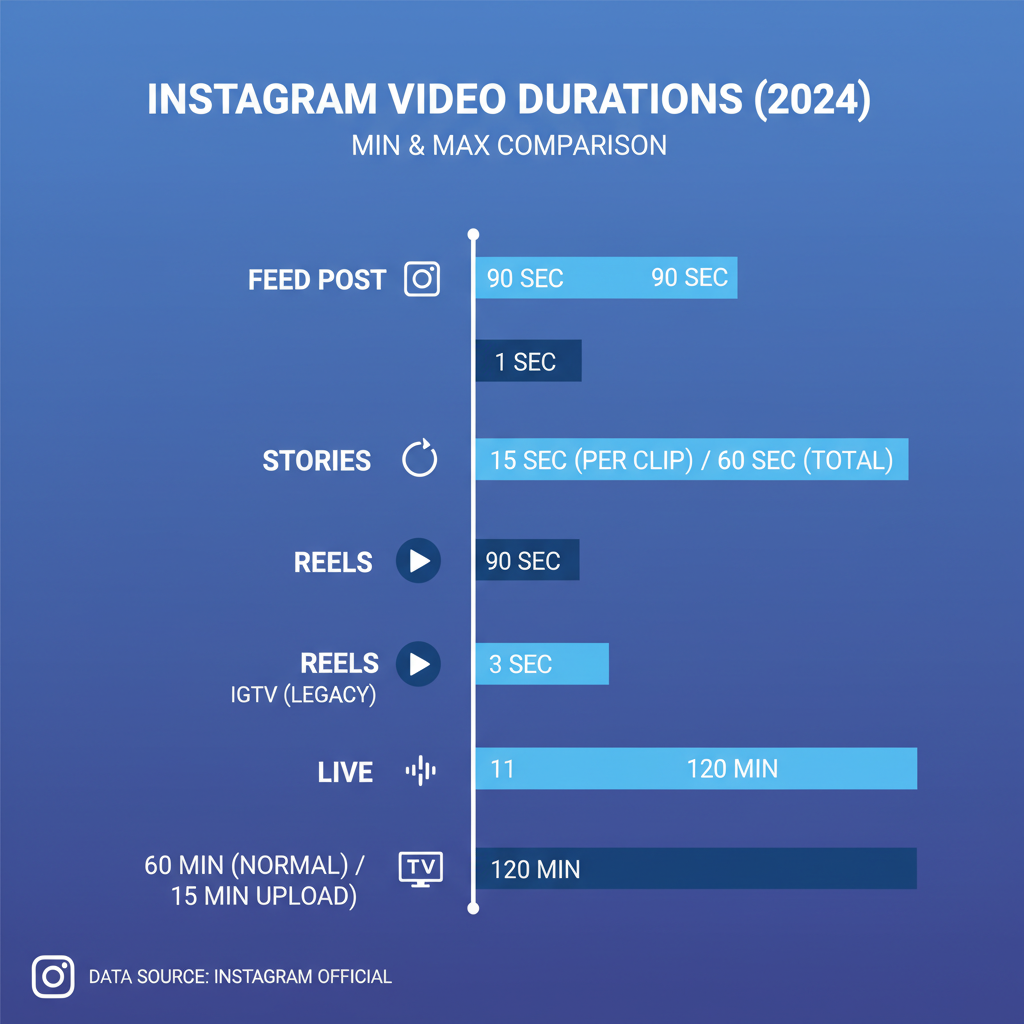 INSTAGRAM VIDEO DURATIONS (2024)
MIN & MAX COMPARISON

FEED POST
90 SEC 90 SEC
1 SEC

STORIES
15 SEC (PER CLIP) / 60 SEC (TOTAL)

REELS
90 SEC

REELS
IGTV (LEGACY)
3 SEC

LIVE
11 120 MIN

60 MIN (NORMAL) / 15 MIN UPLOAD)
TV
120 MIN

DATA SOURCE: INSTAGRAM OFFICIAL